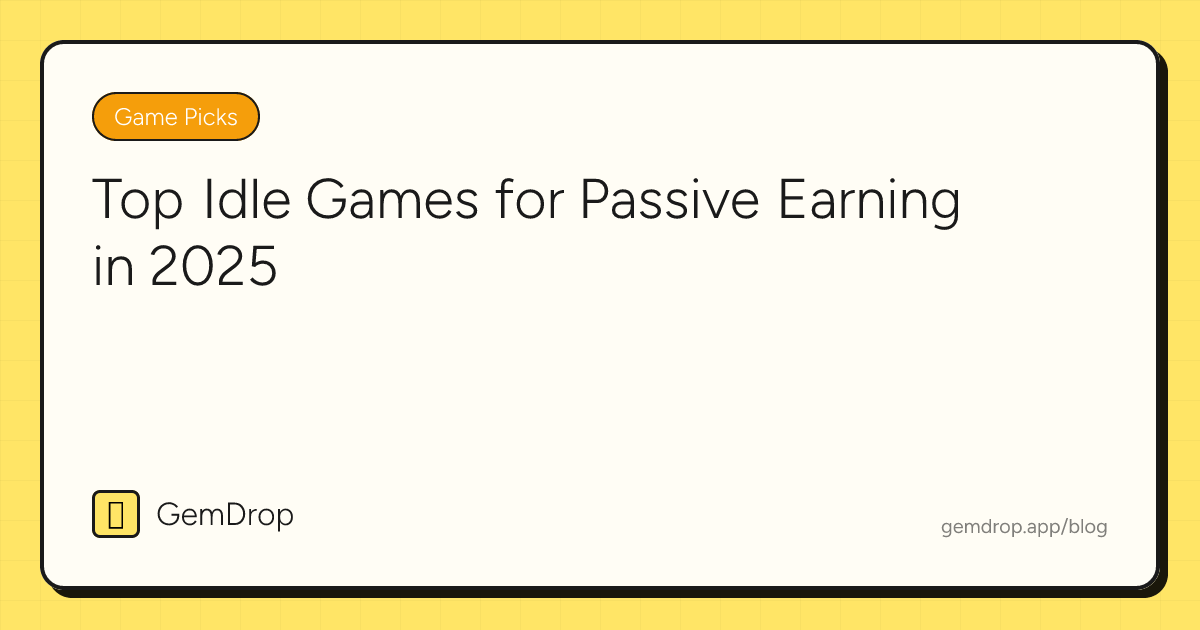 Game Picks

Top Idle Games for Passive Earning in 2025

GemDrop

gemdrop.app/blog